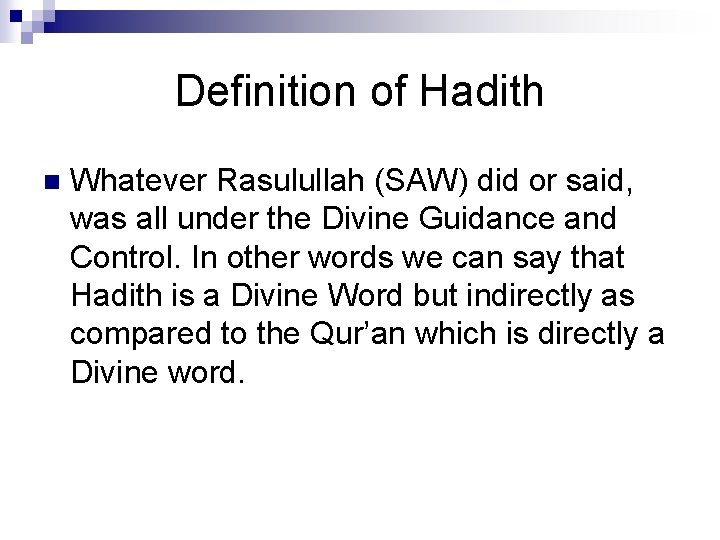 Definition of Hadith

Whatever Rasulullah (SAW) did or said, was all under the Divine Guidance and Control. In other words we can say that Hadith is a Divine Word but indirectly as compared to the Qur'an which is directly a Divine word.